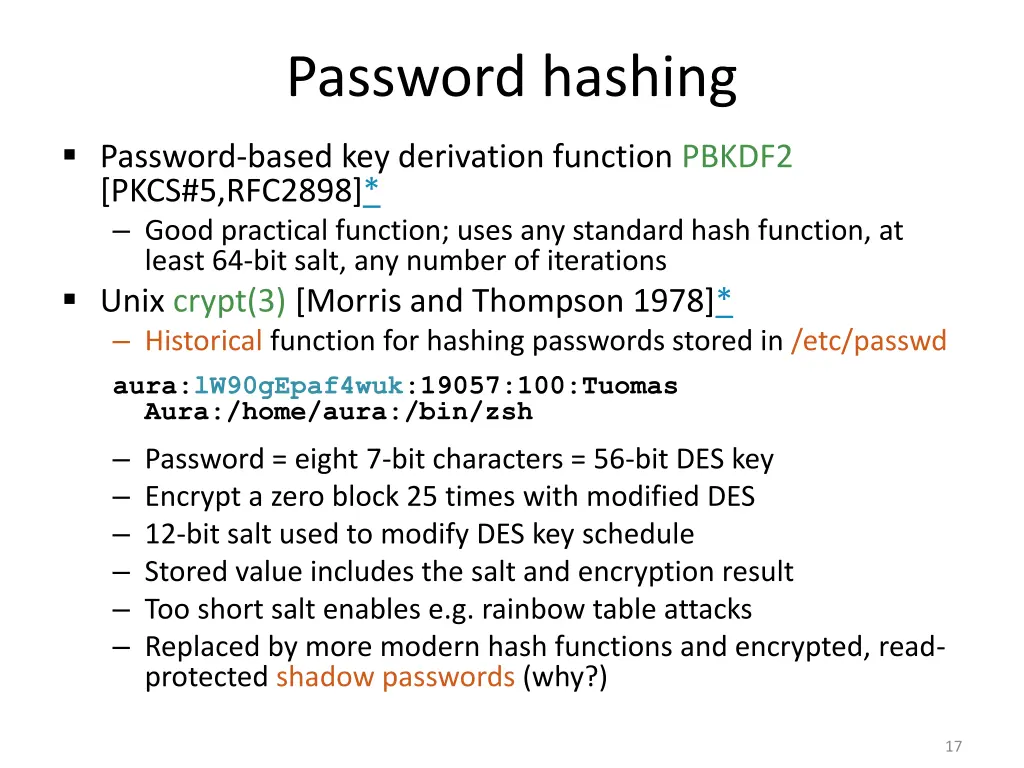 Password hashing

▪ Password-based key derivation function PBKDF2 [PKCS#5,RFC2898]*
– Good practical function; uses any standard hash function, at least 64-bit salt, any number of iterations

▪ Unix crypt(3) [Morris and Thompson 1978]*
– Historical function for hashing passwords stored in /etc/passwd

aura:lW90gEpaf4wuk:19057:100:Tuomas Aura:/home/aura:/bin/zsh

– Password = eight 7-bit characters = 56-bit DES key
– Encrypt a zero block 25 times with modified DES
– 12-bit salt used to modify DES key schedule
– Stored value includes the salt and encryption result
– Too short salt enables e.g. rainbow table attacks
– Replaced by more modern hash functions and encrypted, read-protected shadow passwords (why?)

17